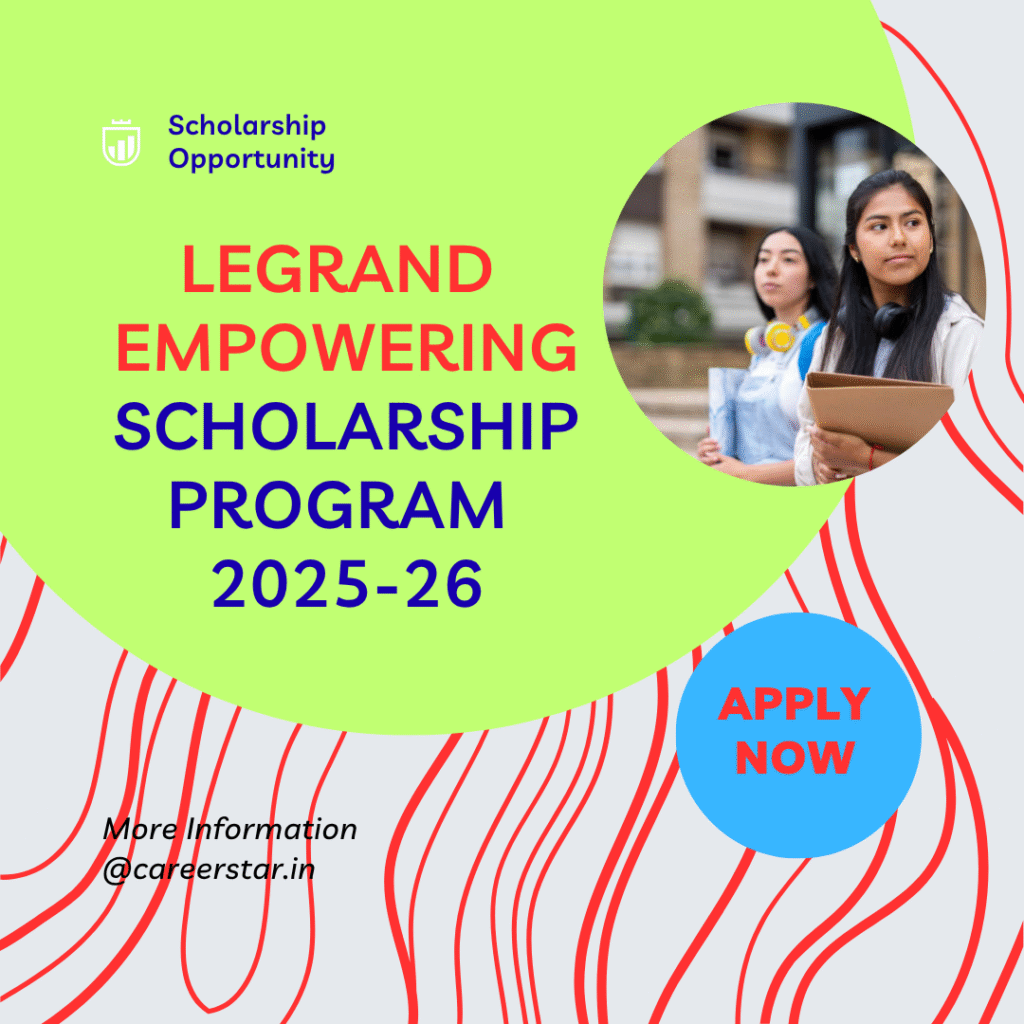 Scholarship Opportunity

LEGRAND EMPOWERING SCHOLARSHIP PROGRAM 2025-26

APPLY NOW

More Information @careerstar.in